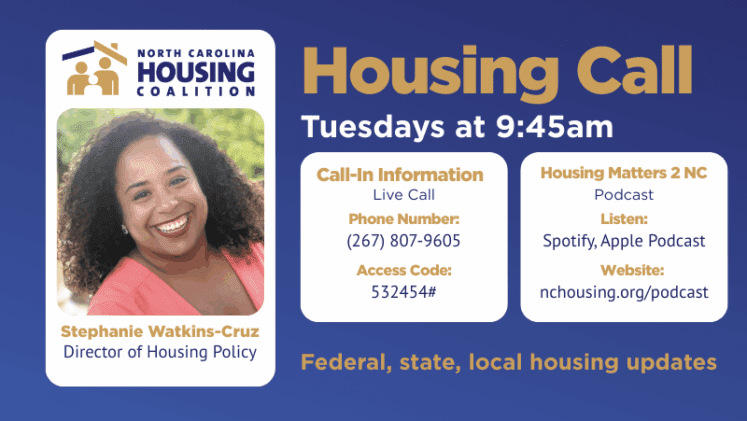 NORTH CAROLINA
HOUSING
COALITION

Stephanie Watkins-Cruz
Director of Housing Policy

Housing Call
Tuesdays at 9:45am

Call-In Information
Live Call
Phone Number:
(267) 807-9605
Access Code:
532454#

Housing Matters 2 NC
Podcast
Listen:
Spotify, Apple Podcast
Website:
nchousing.org/podcast

Federal, state, local housing updates